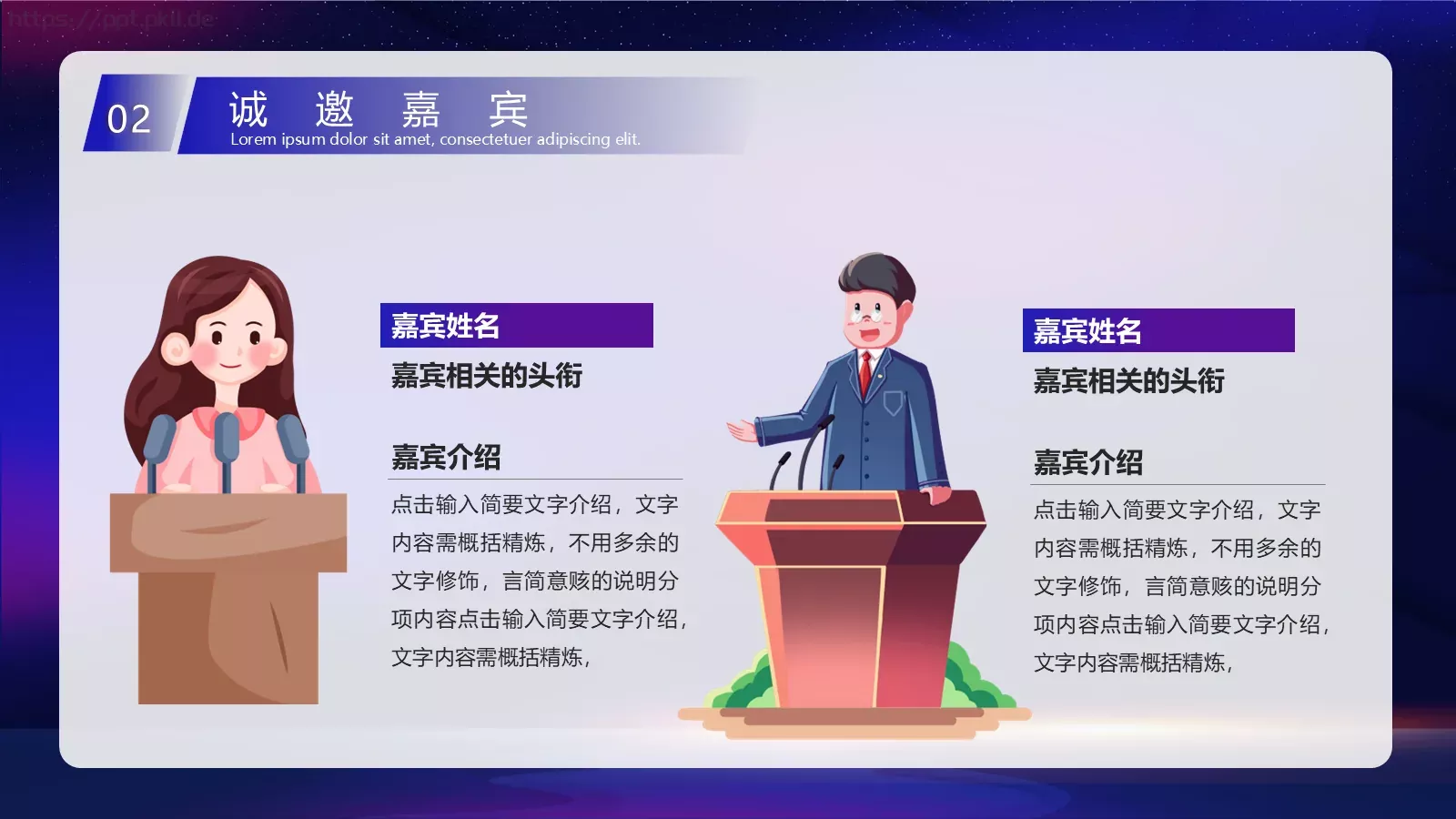 https://ppt.pkll.de

02

诚 邀 嘉 宾

Lorem ipsum dolor sit amet, consectetuer adipiscing elit.

嘉宾姓名

嘉宾相关的头衔

嘉宾介绍

点击输入简要文字介绍，文字内容需概括精炼，不用多余的文字修饰，言简意赅的说明分项内容点击输入简要文字介绍，文字内容需概括精炼，

嘉宾姓名

嘉宾相关的头衔

嘉宾介绍

点击输入简要文字介绍，文字内容需概括精炼，不用多余的文字修饰，言简意赅的说明分项内容点击输入简要文字介绍，文字内容需概括精炼，